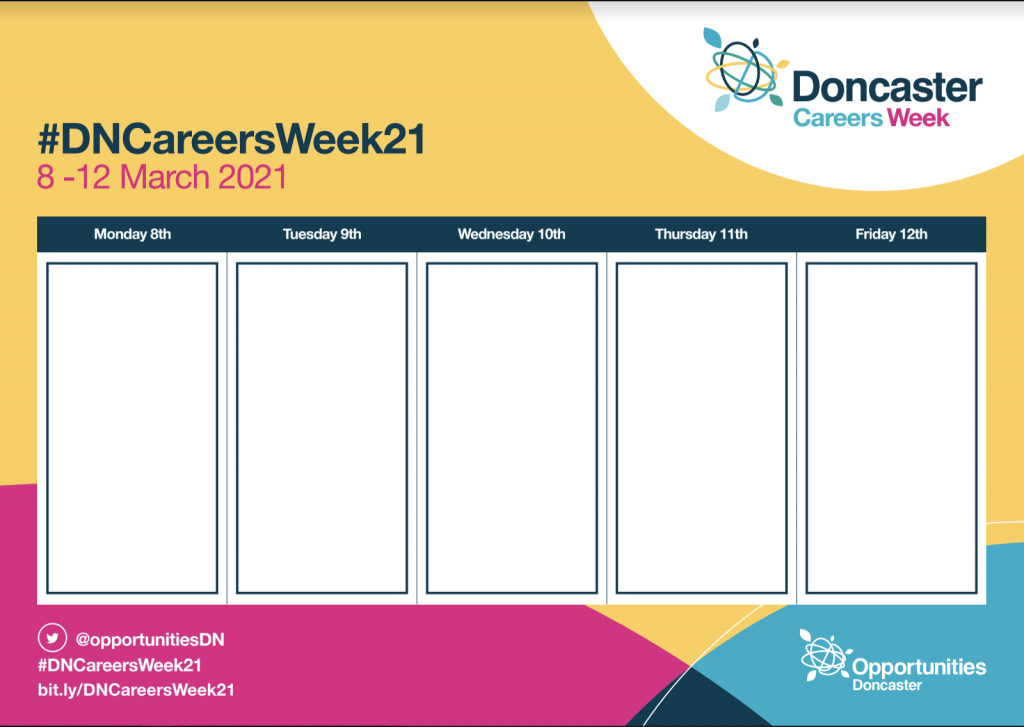 Doncaster
Careers Week

#DNCareersWeek21
8 -12 March 2021

| Monday 8th | Tuesday 9th | Wednesday 10th | Thursday 11th | Friday 12th |
|---|---|---|---|---|
| | | | | |

@opportunitiesDN
#DNCareersWeek21
bit.ly/DNCareersWeek21

Opportunities
Doncaster